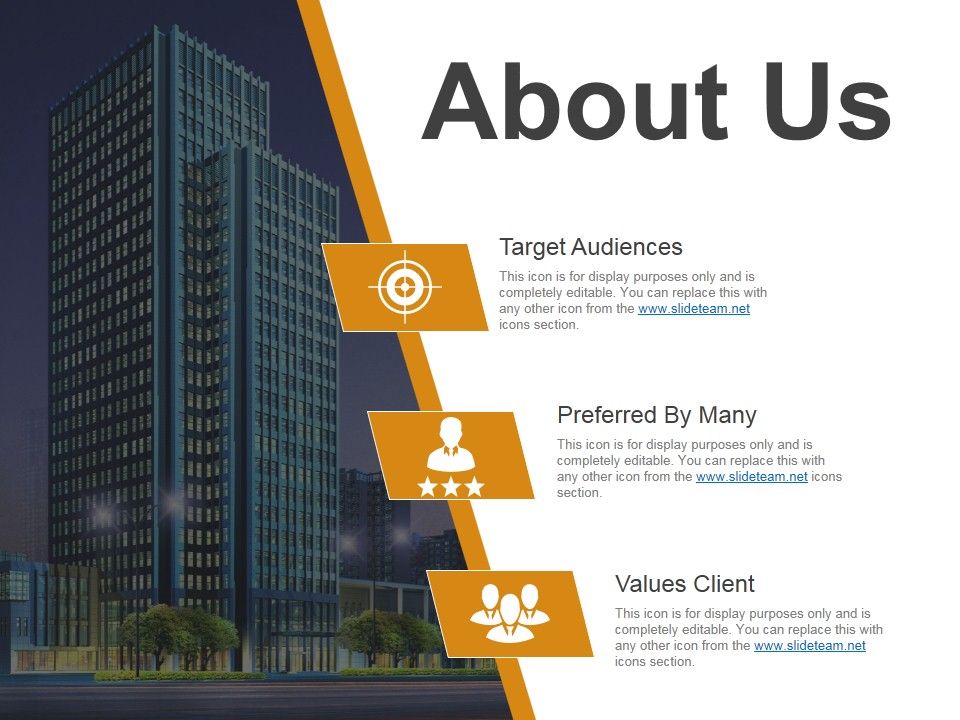 About Us

Target Audiences

This icon is for display purposes only and is completely editable. You can replace this with any other icon from the www.slideteam.net icons section.

Preferred By Many

This icon is for display purposes only and is completely editable. You can replace this with any other icon from the www.slideteam.net icons section.

Values Client

This icon is for display purposes only and is completely editable. You can replace this with any other icon from the www.slideteam.net icons section.